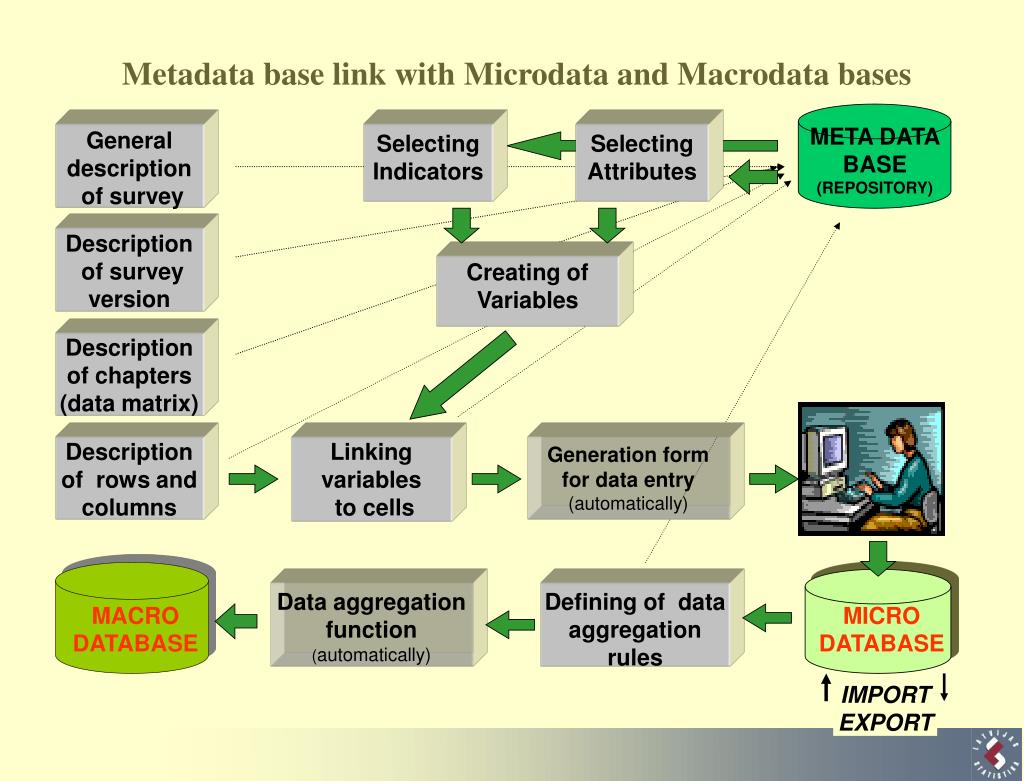 Metadata base link with Microdata and Macrodata bases

General description of survey

Selecting Indicators

Selecting Attributes

META DATA BASE (REPOSITORY)

Description of survey version

Creating of Variables

Description of chapters (data matrix)

Description of rows and columns

Linking variables to cells

Generation form for data entry (automatically)

MACRO DATABASE

Data aggregation function (automatically)

Defining of data aggregation rules

MICRO DATABASE

IMPORT
EXPORT